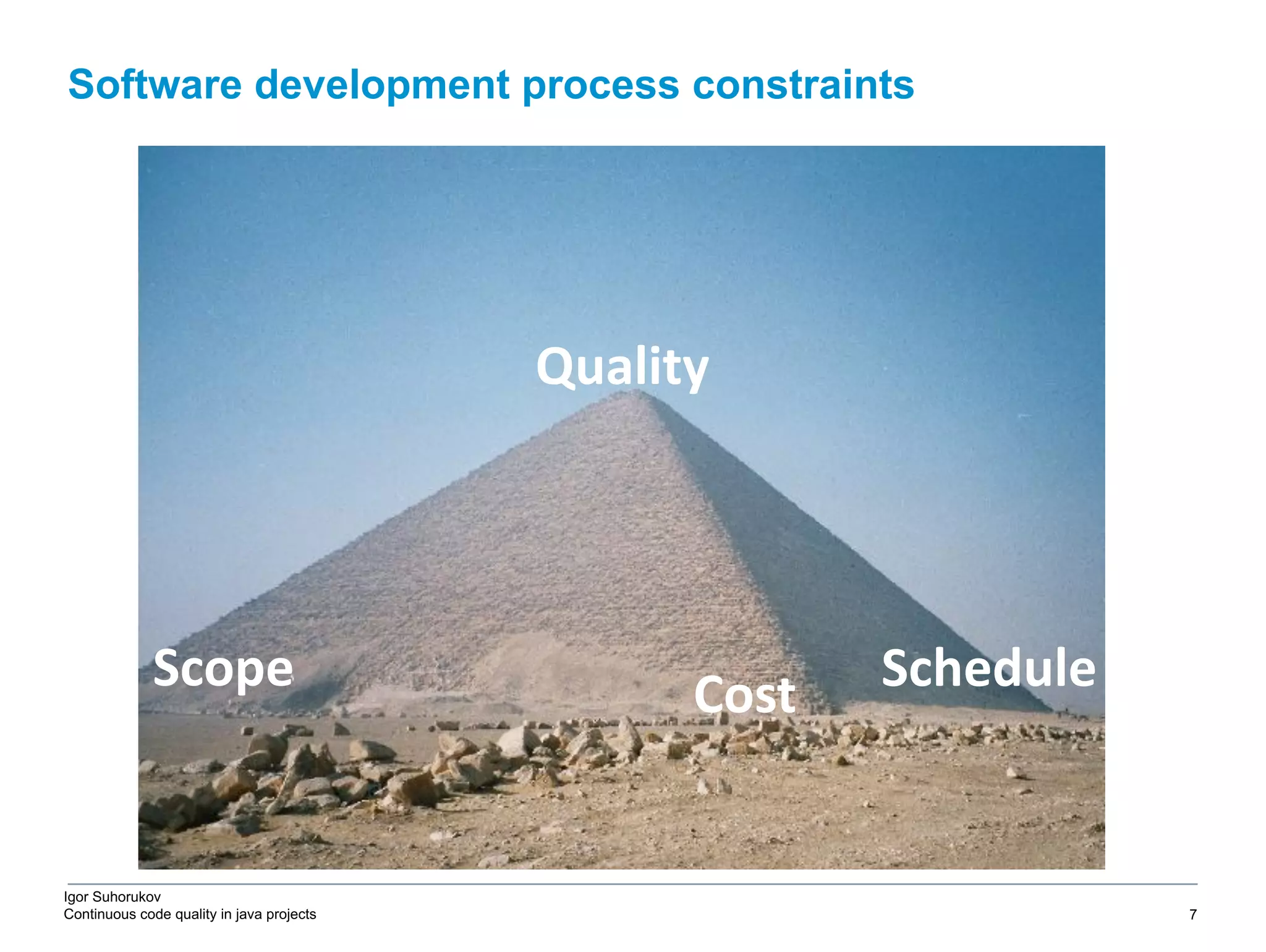 Software development process constraints

Quality

Scope

Cost

Schedule

Igor Suhorukov
Continuous code quality in java projects

7